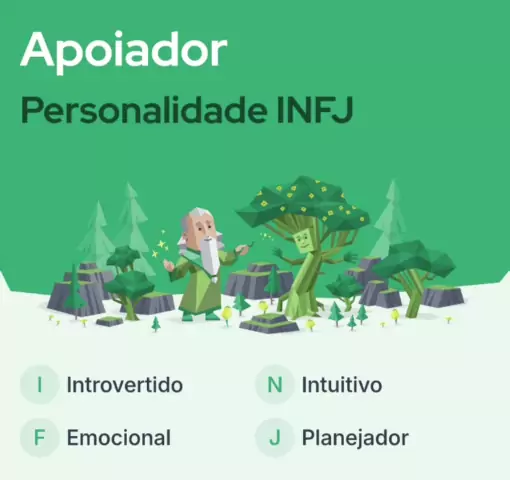 Apoiador

Personalidade INFJ

I Introvertido

N Intuitivo

F Emocional

J Planejador